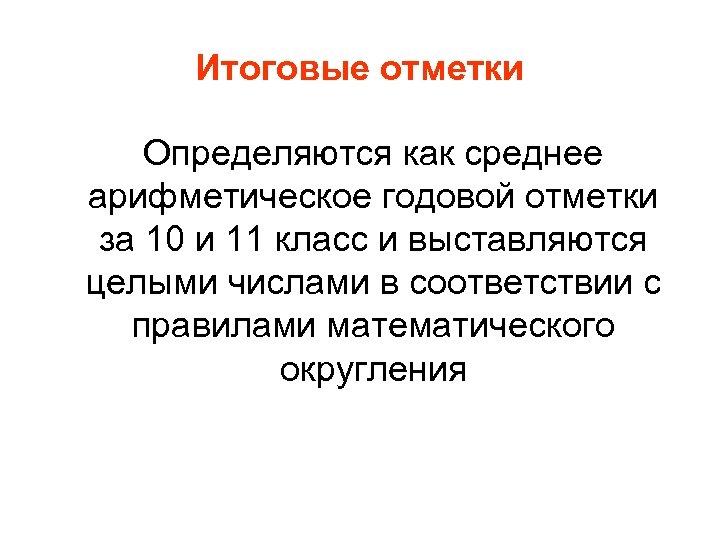 Итоговые отметки

Определяются как среднее арифметическое годовой отметки за 10 и 11 класс и выставляются целыми числами в соответствии с правилами математического округления